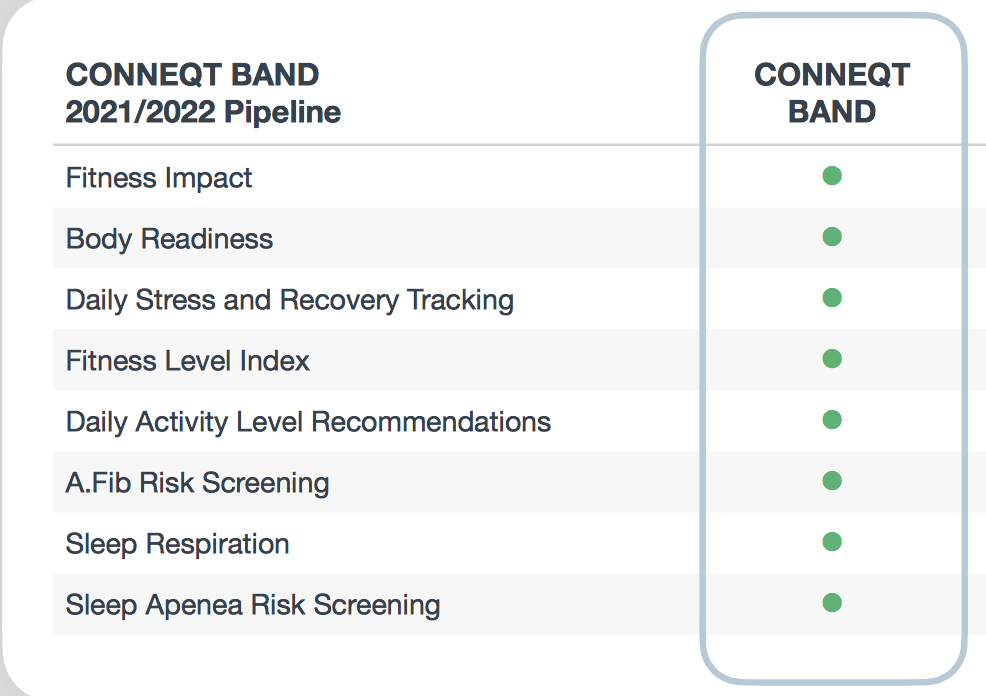 | CONNEQT BAND 2021/2022 Pipeline | CONNEQT BAND |
|---|---|
| Fitness Impact | ● |
| Body Readiness | ● |
| Daily Stress and Recovery Tracking | ● |
| Fitness Level Index | ● |
| Daily Activity Level Recommendations | ● |
| A.Fib Risk Screening | ● |
| Sleep Respiration | ● |
| Sleep Apenea Risk Screening | ● |